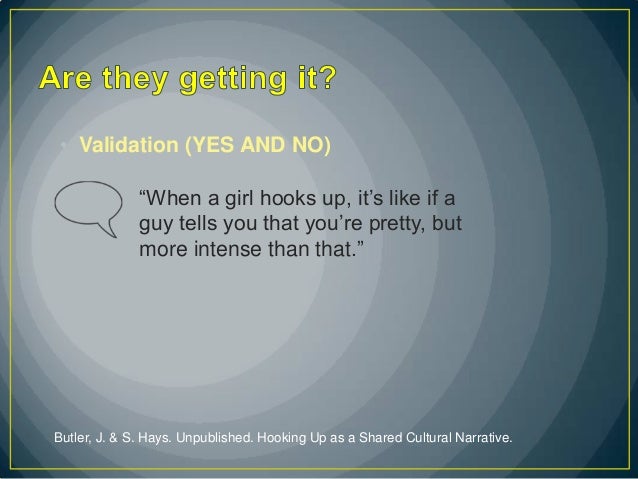 Are they getting it?

• Validation (YES AND NO)

“When a girl hooks up, it’s like if a guy tells you that you’re pretty, but more intense than that.”

Butler, J. & S. Hays. Unpublished. Hooking Up as a Shared Cultural Narrative.